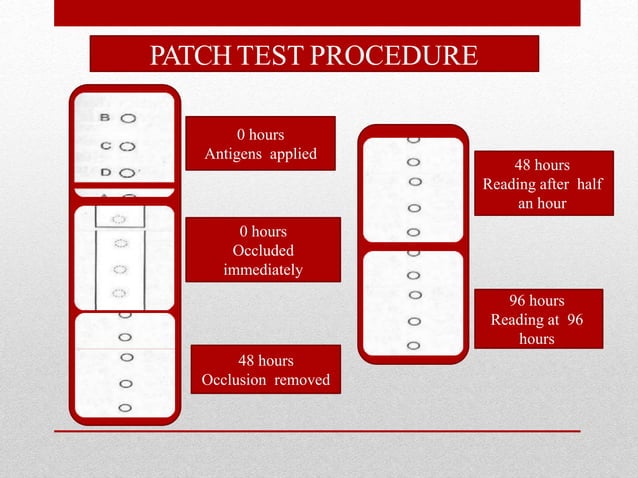 PATCH TEST PROCEDURE

B
C
D

0 hours
Antigens applied

0 hours
Occluded
immediately

48 hours
Occlusion removed

48 hours
Reading after half an hour

96 hours
Reading at 96 hours